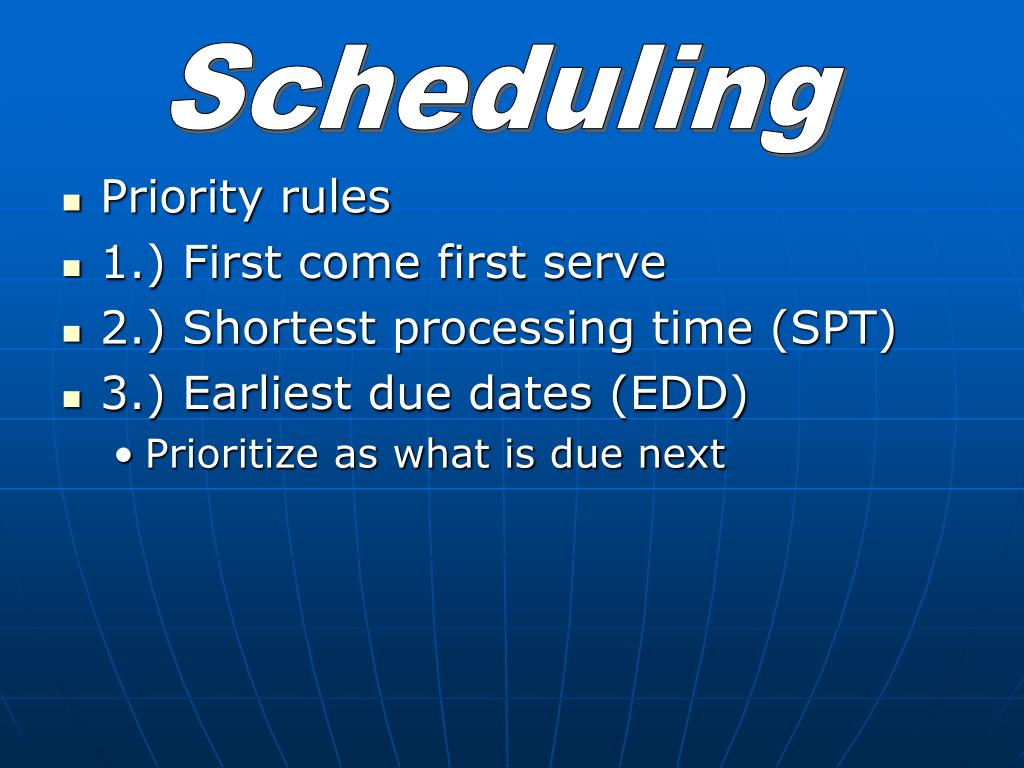 Scheduling

- Priority rules
- 1.) First come first serve
- 2.) Shortest processing time (SPT)
- 3.) Earliest due dates (EDD)
  - Prioritize as what is due next